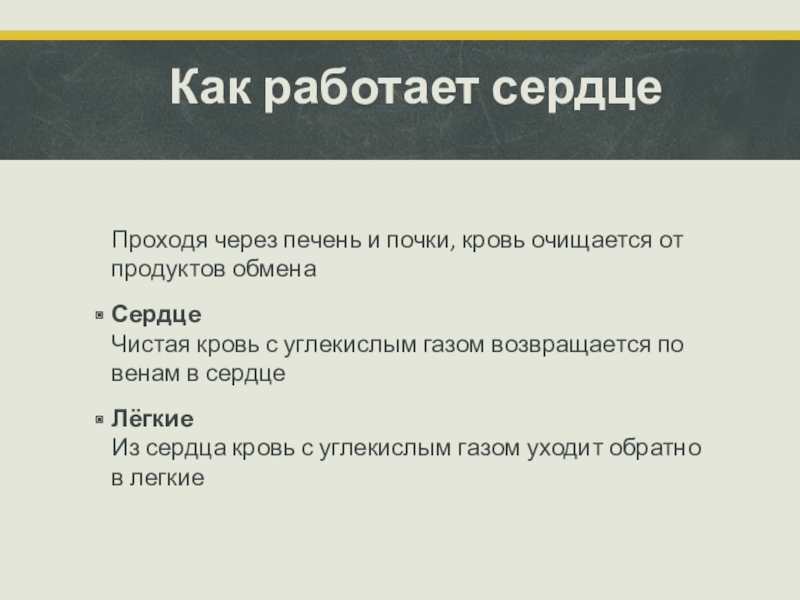 Как работает сердце

Проходя через печень и почки, кровь очищается от продуктов обмена

Сердце
Чистая кровь с углекислым газом возвращается по венам в сердце

Лёгкие
Из сердца кровь с углекислым газом уходит обратно в легкие